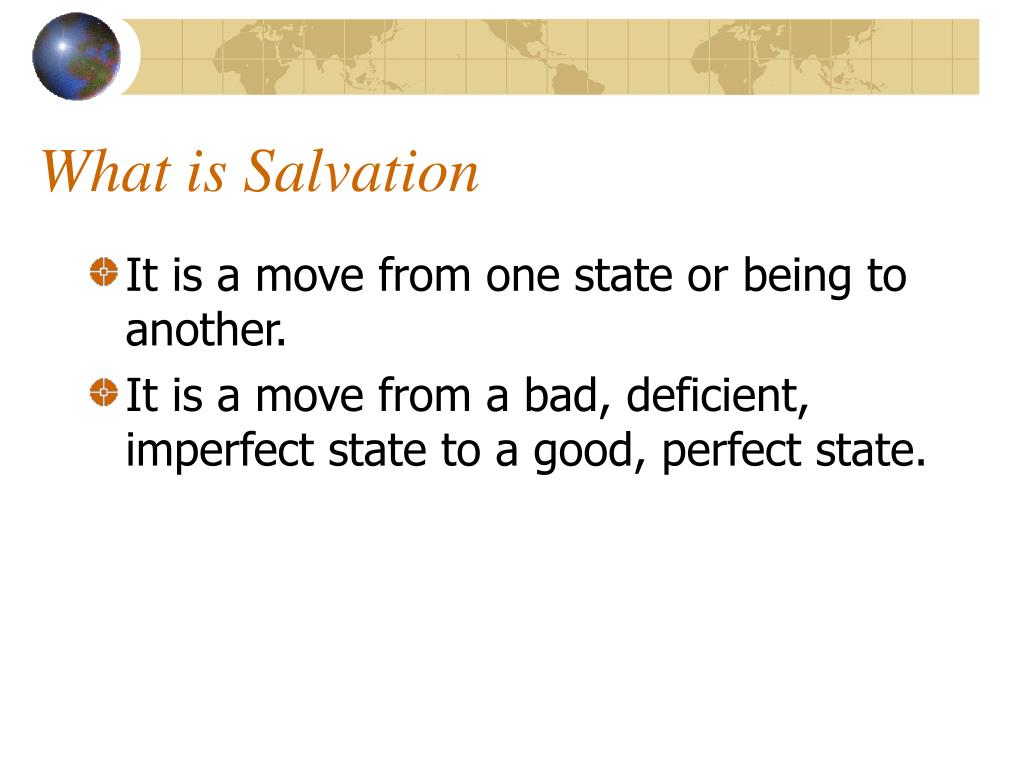 What is Salvation

It is a move from one state or being to another.

It is a move from a bad, deficient, imperfect state to a good, perfect state.